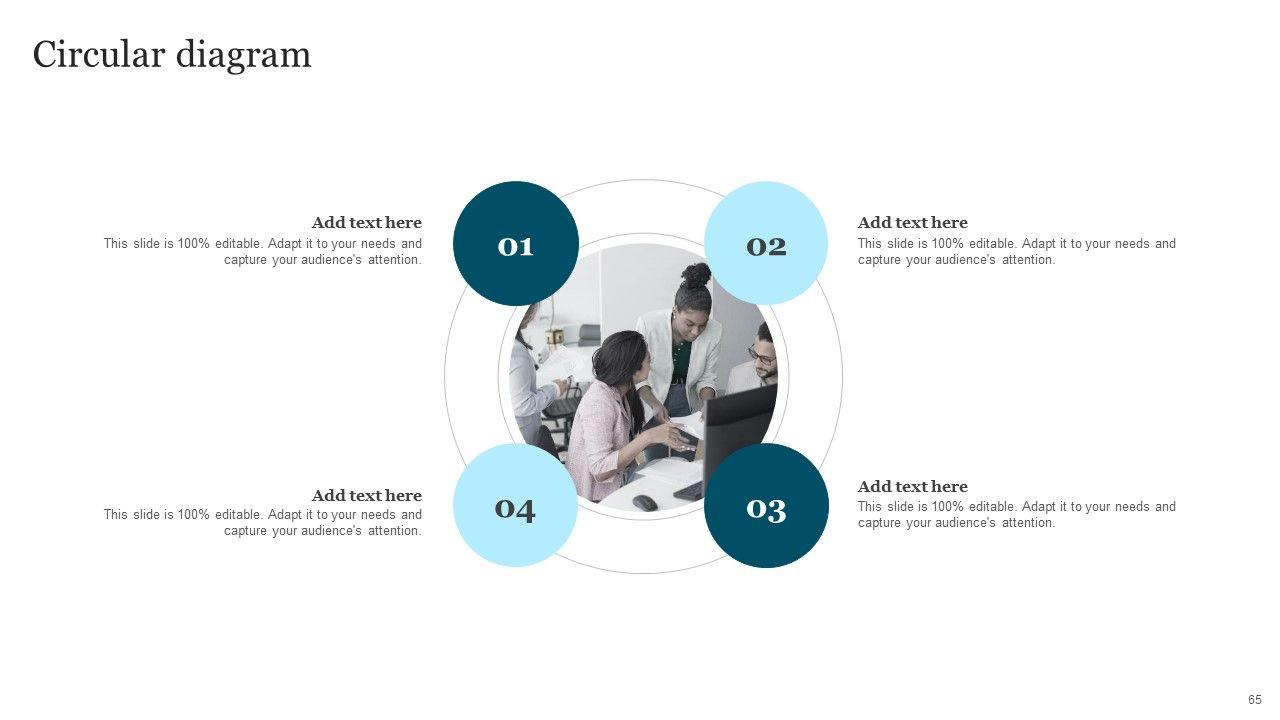 Circular diagram

Add text here
This slide is 100% editable. Adapt it to your needs and capture your audience's attention.

01

02

Add text here
This slide is 100% editable. Adapt it to your needs and capture your audience's attention.

Add text here
This slide is 100% editable. Adapt it to your needs and capture your audience's attention.

04

03

Add text here
This slide is 100% editable. Adapt it to your needs and capture your audience's attention.

65